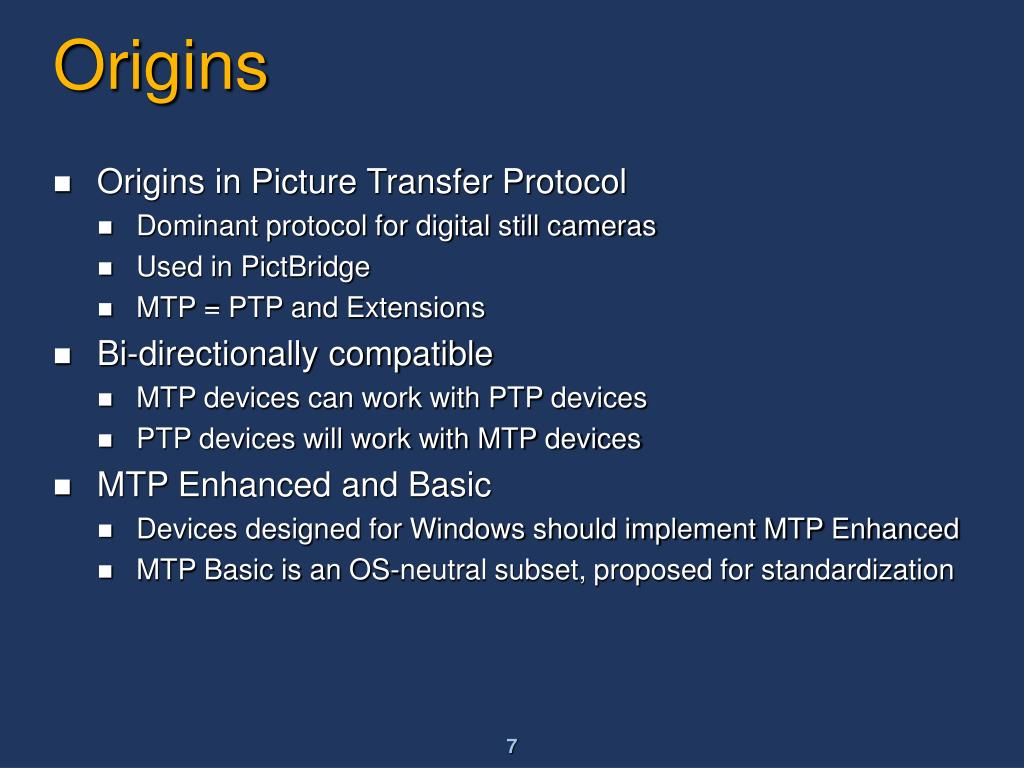 Origins

- Origins in Picture Transfer Protocol
  - Dominant protocol for digital still cameras
  - Used in PictBridge
  - MTP = PTP and Extensions
- Bi-directionally compatible
  - MTP devices can work with PTP devices
  - PTP devices will work with MTP devices
- MTP Enhanced and Basic
  - Devices designed for Windows should implement MTP Enhanced
  - MTP Basic is an OS-neutral subset, proposed for standardization

7